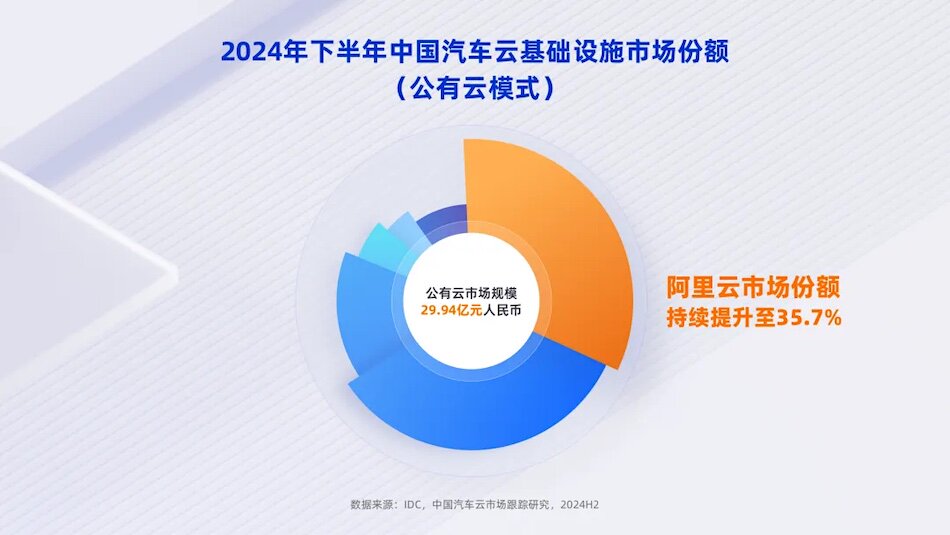 2024年下半年中国汽车云基础设施市场份额
（公有云模式）

公有云市场规模
29.94亿元人民币

阿里云市场份额
持续提升至35.7%

数据来源：IDC，中国汽车云市场跟踪研究，2024H2